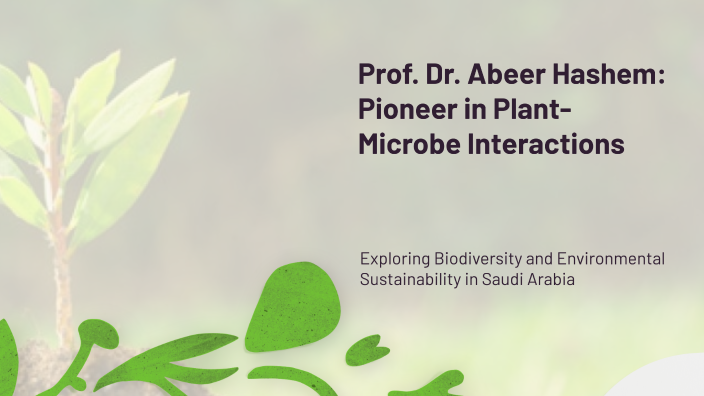 Prof. Dr. Abeer Hashem: Pioneer in Plant-Microbe Interactions

Exploring Biodiversity and Environmental Sustainability in Saudi Arabia